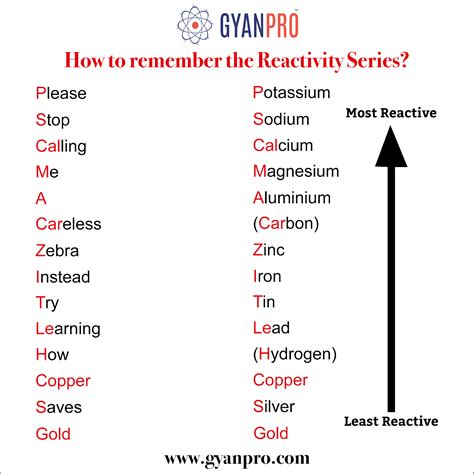 GYANPRO

How to remember the Reactivity Series?

Please
Stop
Calling
Me
A
Careless
Zebra
Instead
Try
Learning
How
Copper
Saves
Gold

Potassium
Sodium
Calcium
Magnesium
Aluminium
(Carbon)
Zinc
Iron
Tin
Lead
(Hydrogen)
Copper
Silver
Gold

Most Reactive

Least Reactive

www.gyanpro.com